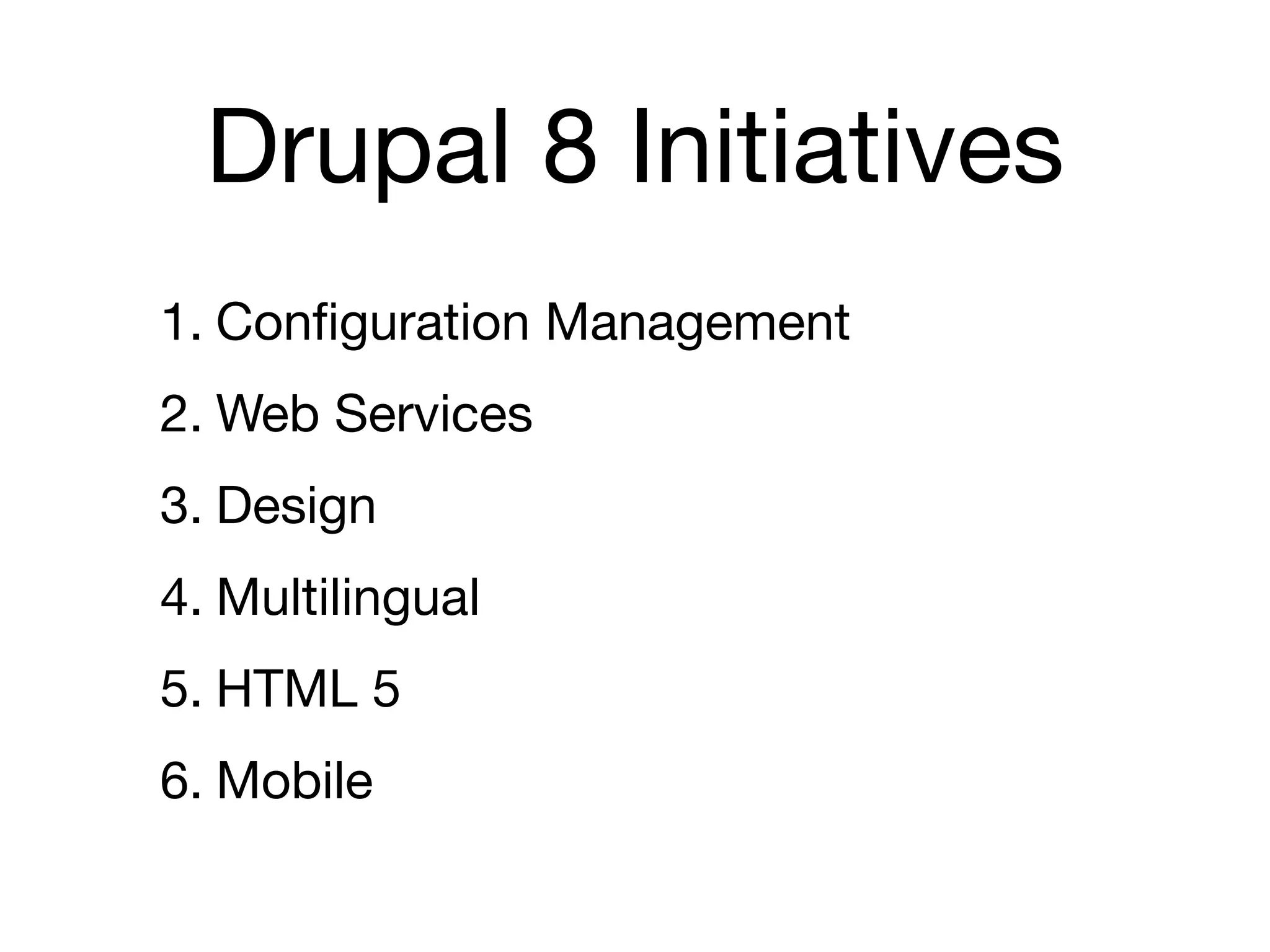 Drupal 8 Initiatives

1. Configuration Management
2. Web Services
3. Design
4. Multilingual
5. HTML 5
6. Mobile